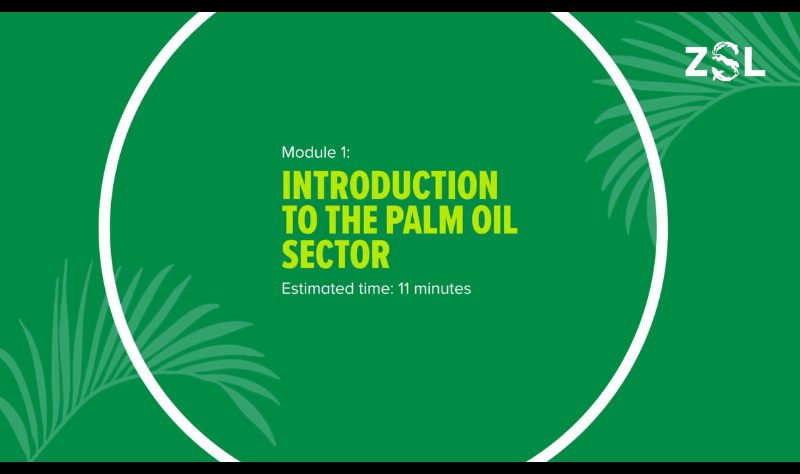 ZSL

Module 1:

INTRODUCTION TO THE PALM OIL SECTOR

Estimated time: 11 minutes